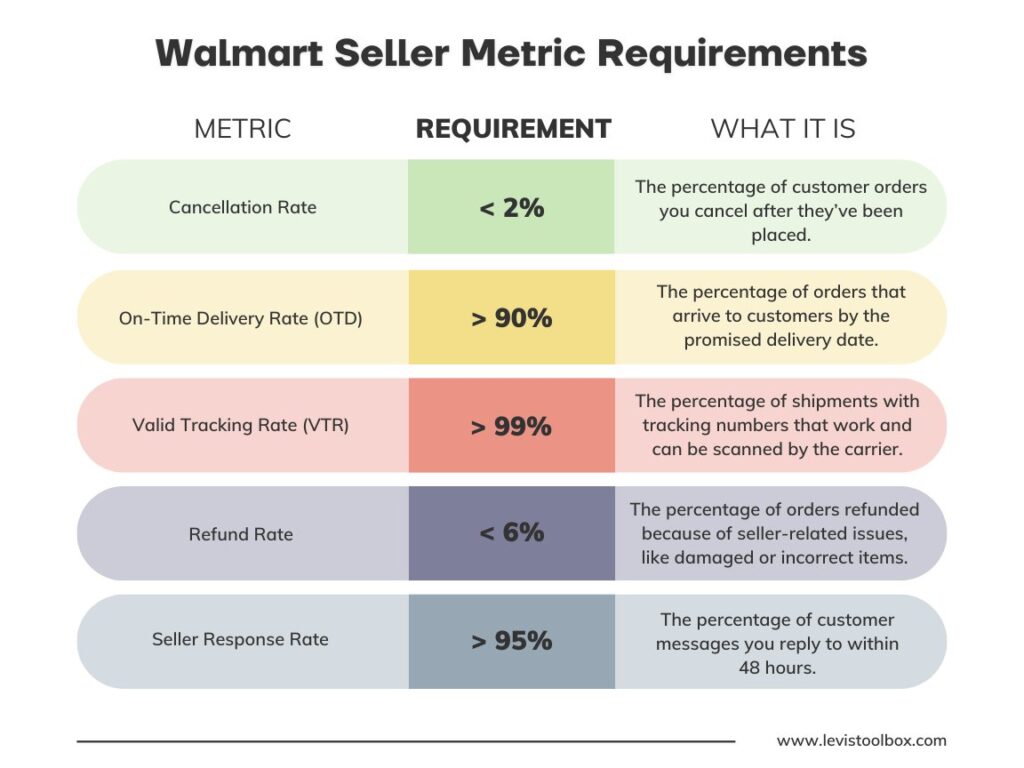 Walmart Seller Metric Requirements

| METRIC | REQUIREMENT | WHAT IT IS |
|---|---|---|
| Cancellation Rate | < 2% | The percentage of customer orders you cancel after they've been placed. |
| On-Time Delivery Rate (OTD) | > 90% | The percentage of orders that arrive to customers by the promised delivery date. |
| Valid Tracking Rate (VTR) | > 99% | The percentage of shipments with tracking numbers that work and can be scanned by the carrier. |
| Refund Rate | < 6% | The percentage of orders refunded because of seller-related issues, like damaged or incorrect items. |
| Seller Response Rate | > 95% | The percentage of customer messages you reply to within 48 hours. |

www.levistoolbox.com